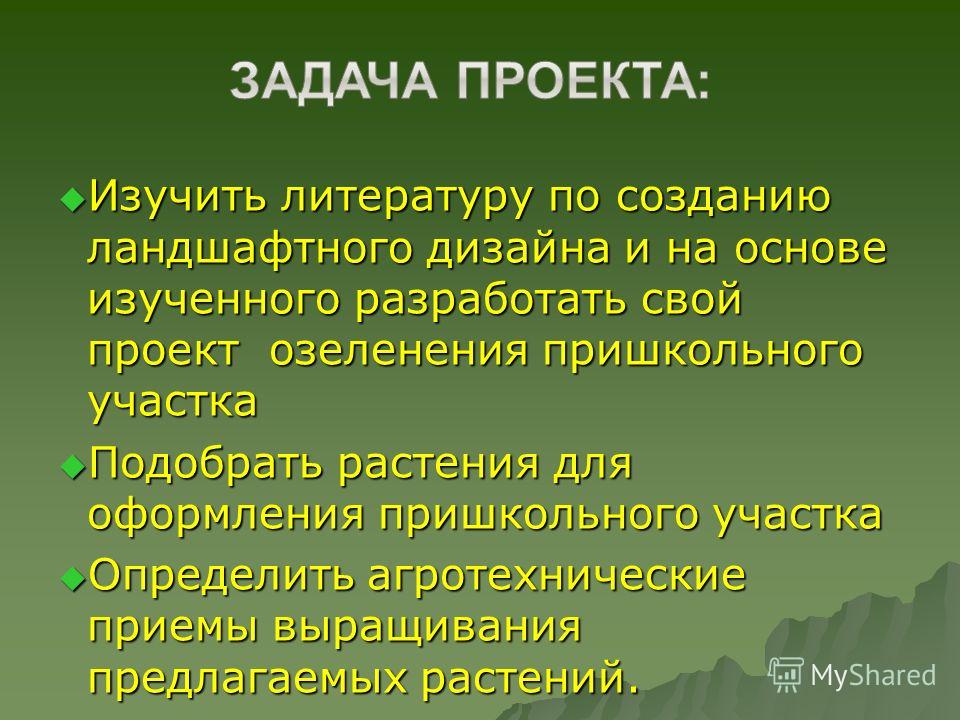 ЗАДАЧА ПРОЕКТА:

Изучить литературу по созданию ландшафтного дизайна и на основе изученного разработать свой проект озеленения пришкольного участка

Подобрать растения для оформления пришкольного участка

Определить агротехнические приемы выращивания предлагаемых растений.

MyShared